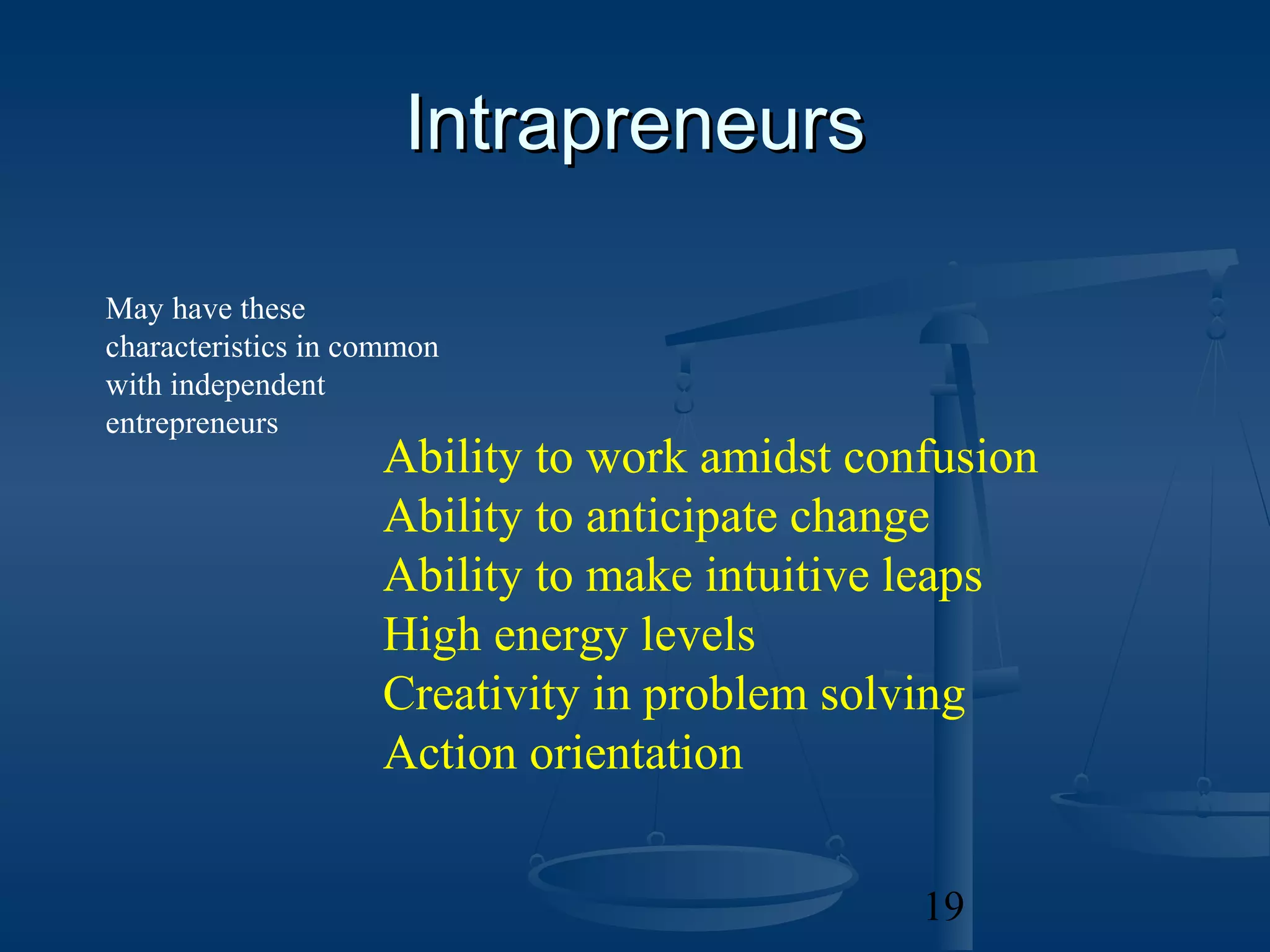 Intrapreneurs

May have these characteristics in common with independent entrepreneurs

Ability to work amidst confusion
Ability to anticipate change
Ability to make intuitive leaps
High energy levels
Creativity in problem solving
Action orientation

19